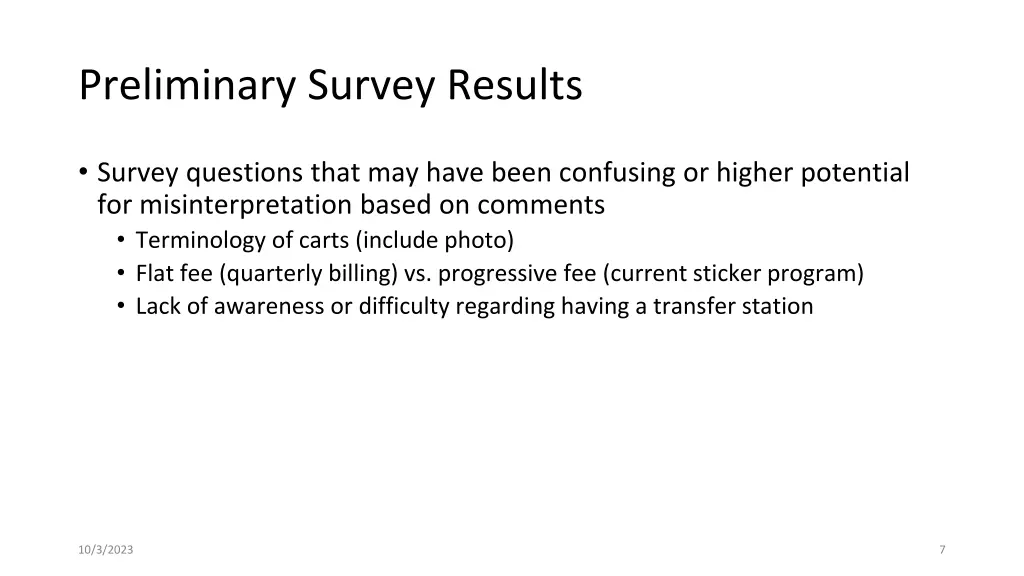 Preliminary Survey Results

• Survey questions that may have been confusing or higher potential for misinterpretation based on comments
  • Terminology of carts (include photo)
  • Flat fee (quarterly billing) vs. progressive fee (current sticker program)
  • Lack of awareness or difficulty regarding having a transfer station

10/3/2023

7